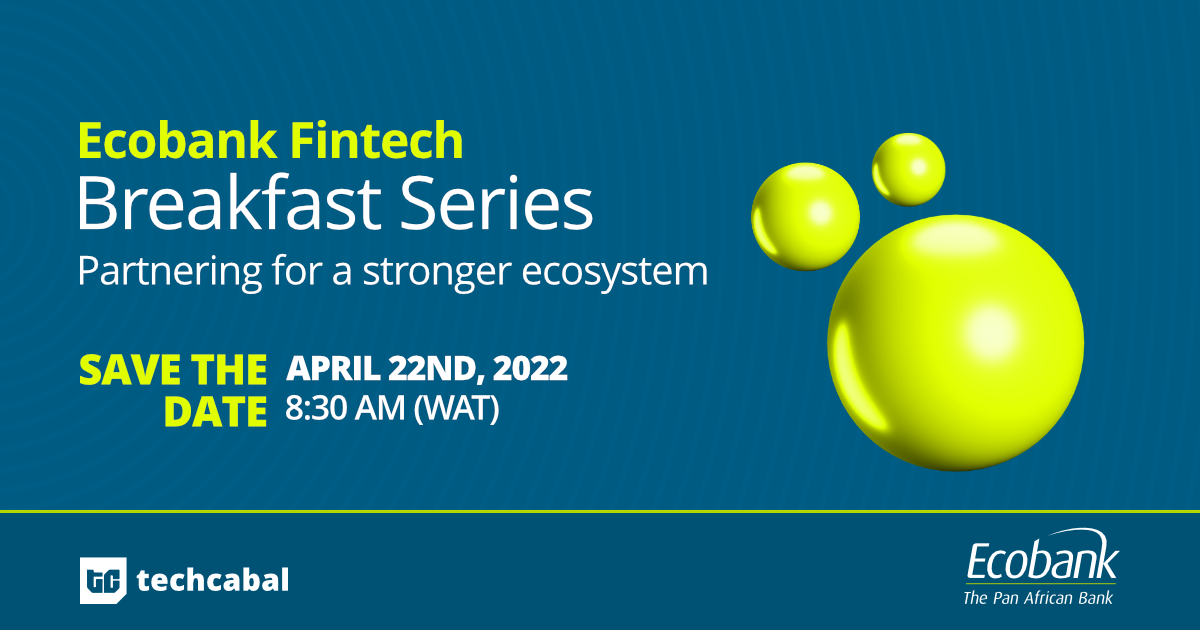 Ecobank Fintech
Breakfast Series
Partnering for a stronger ecosystem

SAVE THE DATE

APRIL 22ND, 2022
8:30 AM (WAT)

TC techcabal

Ecobank
The Pan African Bank